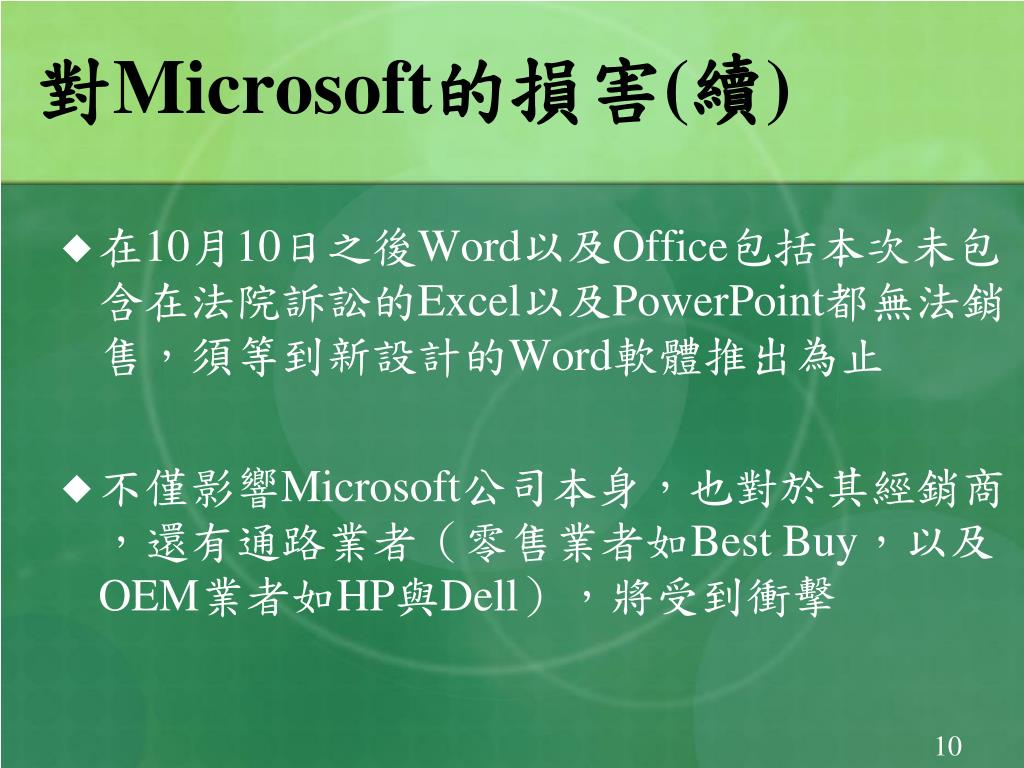 對Microsoft的損害(續)

◆在10月10日之後Word以及Office包括本次未包含在法院訴訟的Excel以及PowerPoint都無法銷售，須等到新設計的Word軟體推出為止

◆不僅影響Microsoft公司本身，也對於其經銷商，還有通路業者（零售業者如Best Buy，以及OEM業者如HP與Dell），將受到衝擊

10